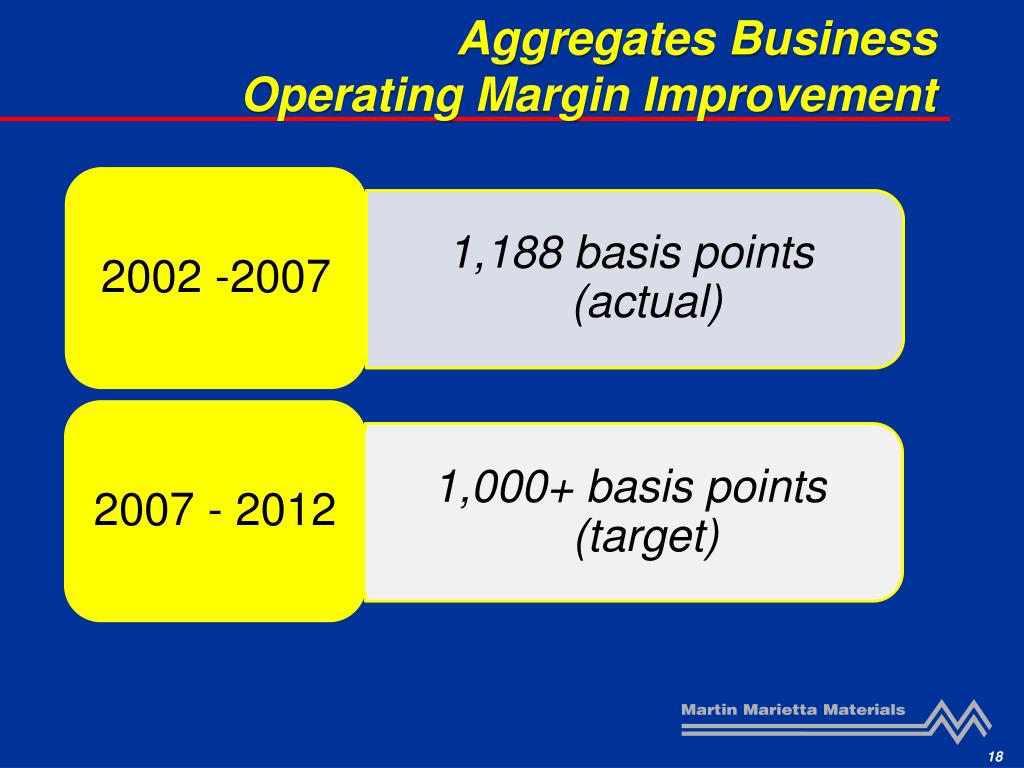 Aggregates Business
Operating Margin Improvement

2002 -2007

1,188 basis points (actual)

2007 - 2012

1,000+ basis points (target)

Martin Marietta Materials

18